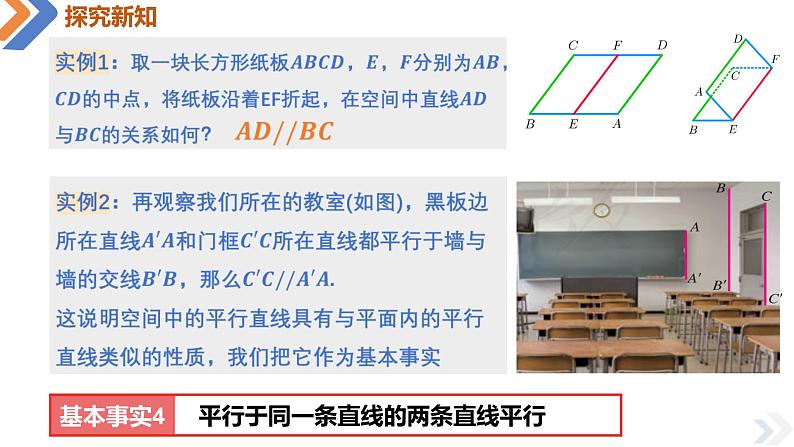 探究新知

实例1：取一块长方形纸板$ABCD$，$E$，$F$分别为$AB$，$CD$的中点，将纸板沿着EF折起，在空间中直线$AD$与$BC$的关系如何？ $AD//BC$

C F D
B E A

D
F
A C
B E

实例2：再观察我们所在的教室(如图)，黑板边所在直线$A'A$和门框$C'C$所在直线都平行于墙与墙的交线$B'B$，那么$C'C//A'A$.
这说明空间中的平行直线具有与平面内的平行直线类似的性质，我们把它作为基本事实

B C
A
A' B' C'

基本事实4 平行于同一条直线的两条直线平行